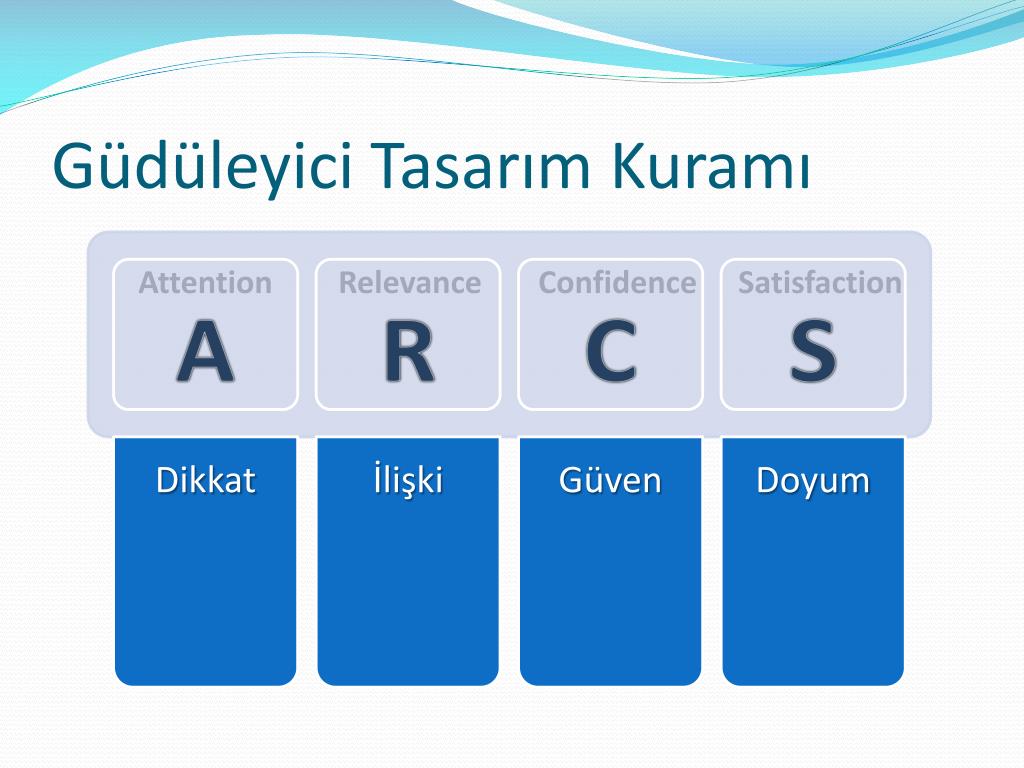 Güdüleyici Tasarım Kuramı

Attention
A

Relevance
R

Confidence
C

Satisfaction
S

Dikkat

İlişki

Güven

Doyum